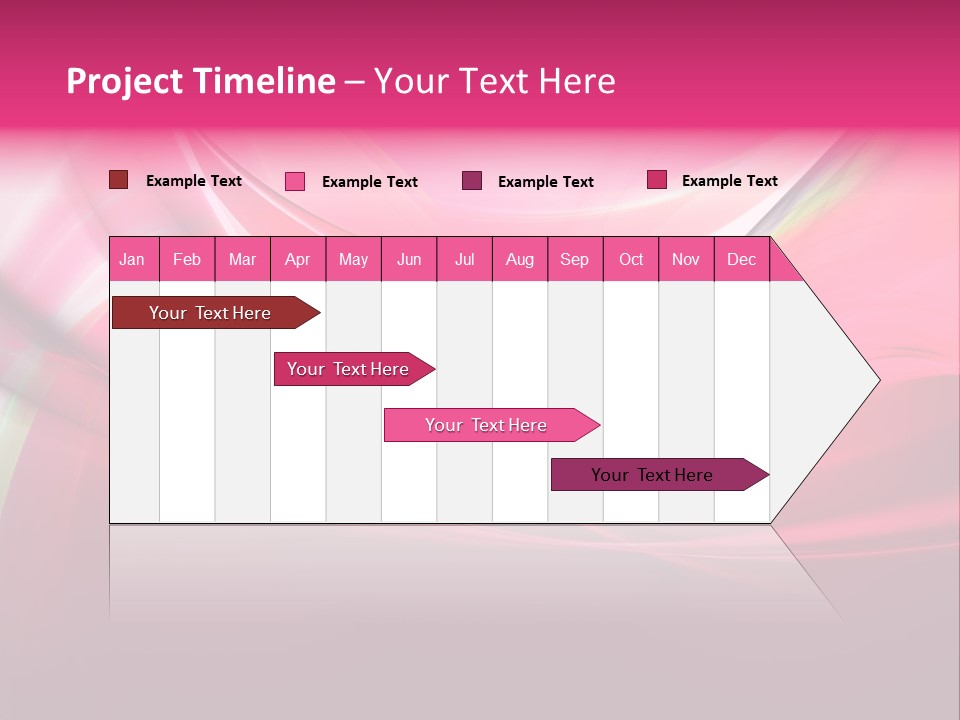 Project Timeline – Your Text Here

Example Text Example Text Example Text Example Text

| Jan | Feb | Mar | Apr | May | Jun | Jul | Aug | Sep | Oct | Nov | Dec |
|---|---|---|---|---|---|---|---|---|---|---|---|

Your Text Here

Your Text Here

Your Text Here

Your Text Here